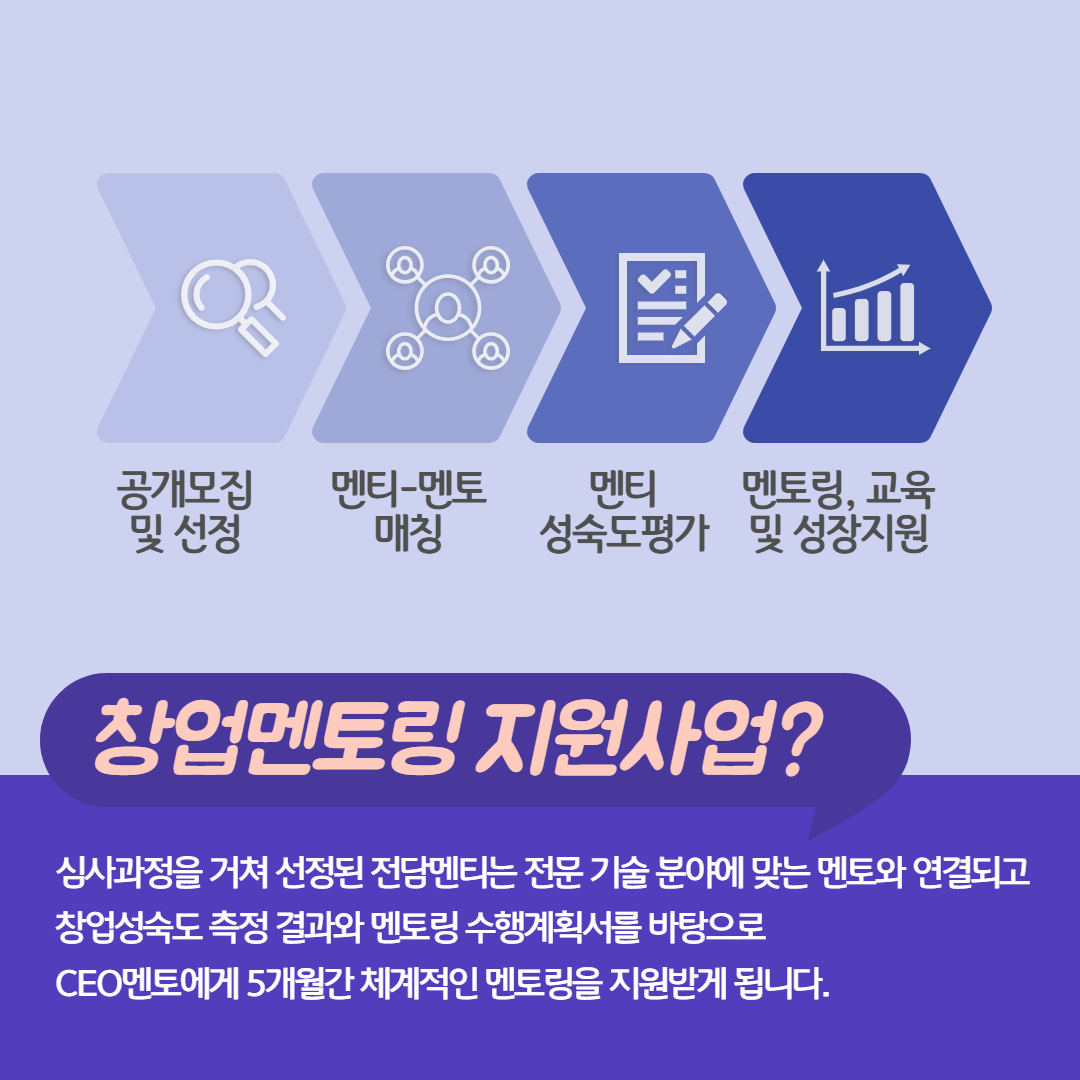 공개모집
및 선정

멘티-멘토
매칭

멘티
성숙도평가

멘토링, 교육
및 성장지원

창업멘토링 지원사업?

심사과정을 거쳐 선정된 전담멘티는 전문 기술 분야에 맞는 멘토와 연결되고 창업성숙도 측정 결과와 멘토링 수행계획서를 바탕으로 CEO멘토에게 5개월간 체계적인 멘토링을 지원받게 됩니다.